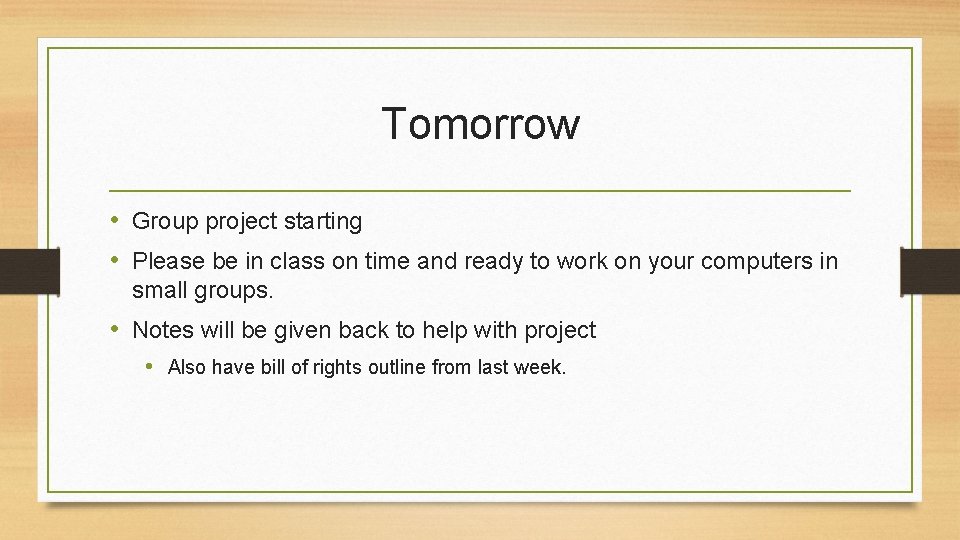 Tomorrow

• Group project starting
• Please be in class on time and ready to work on your computers in small groups.
• Notes will be given back to help with project
  • Also have bill of rights outline from last week.